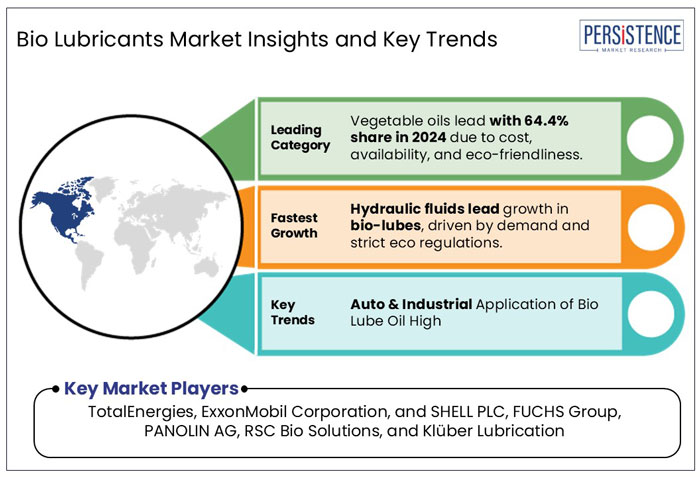 Bio Lubricants Market Insights and Key Trends

PERSISTENCE
MARKET RESEARCH

Leading Category

Vegetable oils lead with 64.4% share in 2024 due to cost, availability, and eco-friendliness.

Fastest Growth

Hydraulic fluids lead growth in bio-lubes, driven by demand and strict eco regulations.

Key Trends

Auto & Industrial Application of Bio Lube Oil High

Key Market Players

TotalEnergies, ExxonMobil Corporation, and SHELL PLC, FUCHS Group, PANOLIN AG, RSC Bio Solutions, and Klüber Lubrication